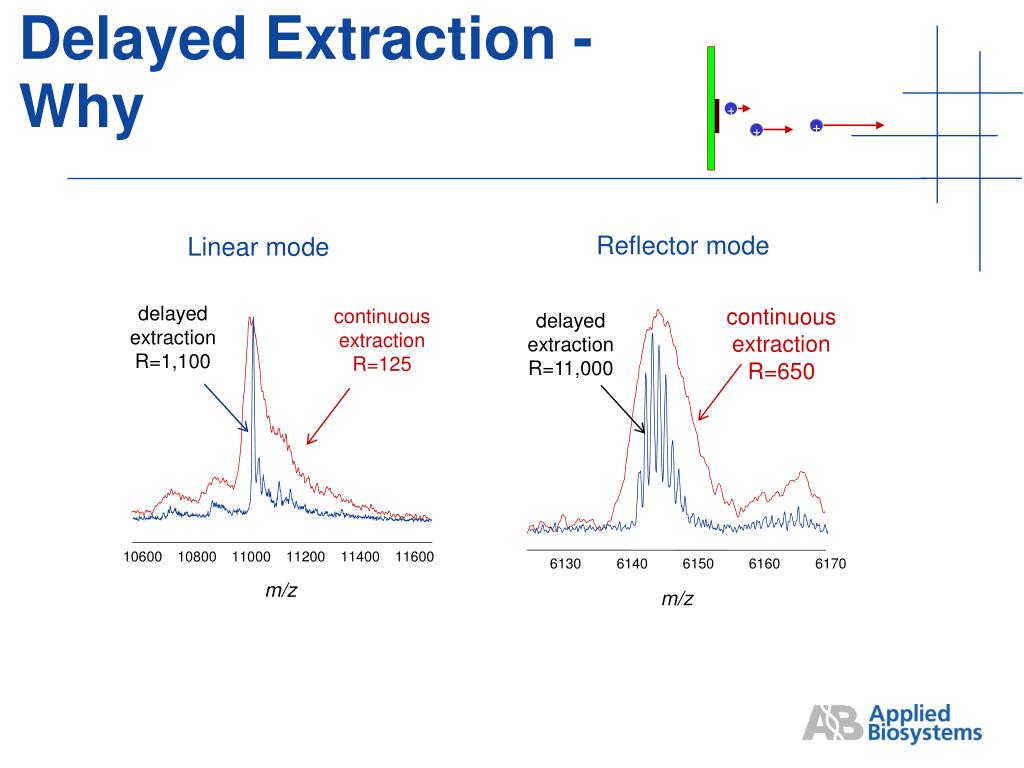 Delayed Extraction - Why

+
+
+

Linear mode

delayed extraction R=1,100

continuous extraction R=125

10600 10800 11000 11200 11400 11600

m/z

Reflector mode

delayed extraction R=11,000

continuous extraction R=650

6130 6140 6150 6160 6170

m/z

AB Applied Biosystems